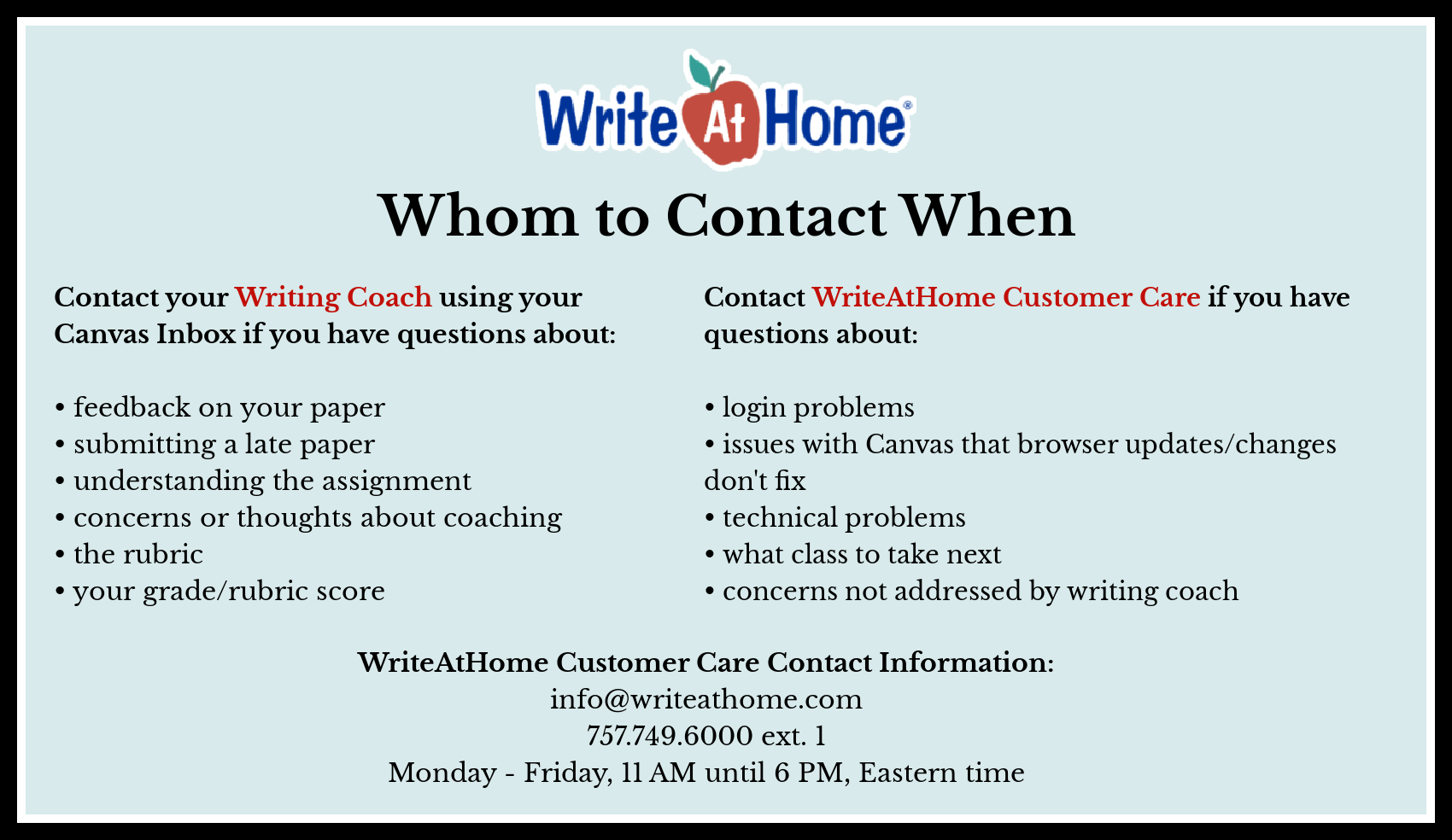 Write At Home®

Whom to Contact When

Contact your Writing Coach using your Canvas Inbox if you have questions about:

• feedback on your paper
• submitting a late paper
• understanding the assignment
• concerns or thoughts about coaching
• the rubric
• your grade/rubric score

Contact WriteAtHome Customer Care if you have questions about:

• login problems
• issues with Canvas that browser updates/changes don't fix
• technical problems
• what class to take next
• concerns not addressed by writing coach

WriteAtHome Customer Care Contact Information:
info@writeathome.com
757.749.6000 ext. 1
Monday - Friday, 11 AM until 6 PM, Eastern time